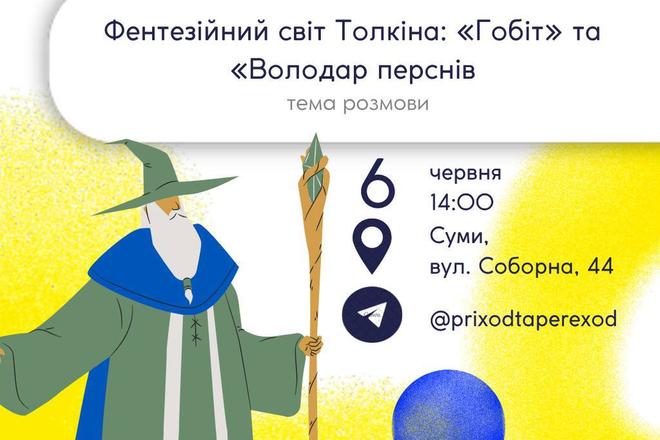 Фентезійний світ Толкіна: «Гобіт» та «Володар перснів

тема розмови

6 червня 14:00

Суми, вул. Соборна, 44

@prixodtaperexod